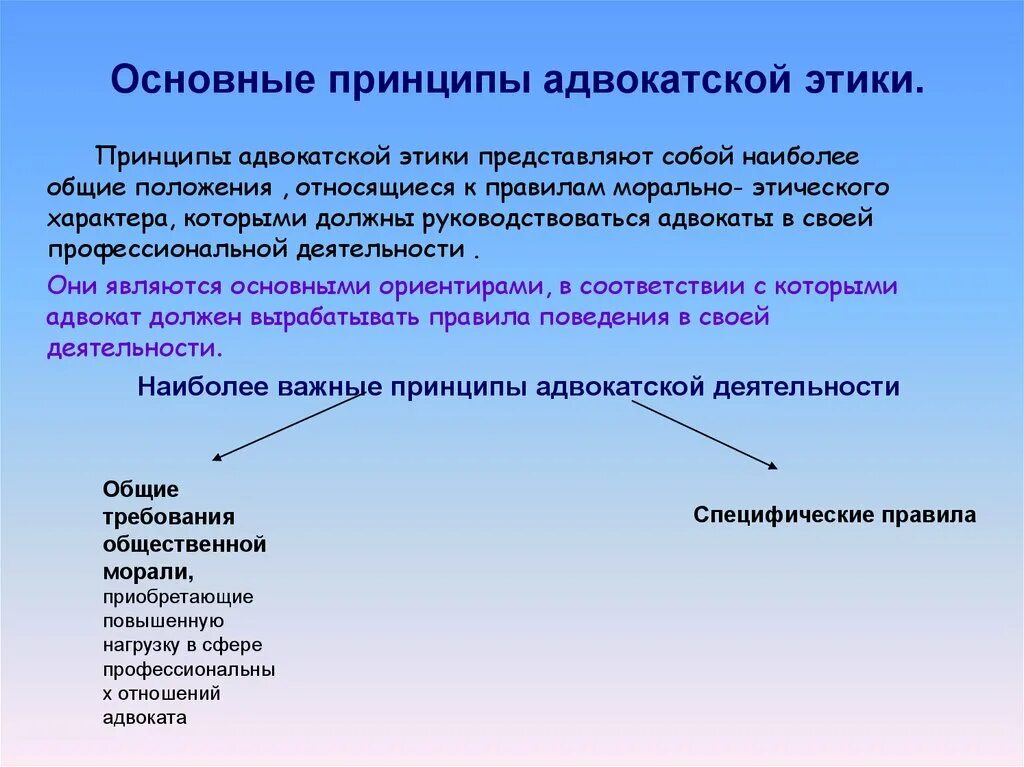 Основные принципы адвокатской этики.

Принципы адвокатской этики представляют собой наиболее общие положения , относящиеся к правилам морально- этического характера, которыми должны руководствоваться адвокаты в своей профессиональной деятельности .

Они являются основными ориентирами, в соответствии с которыми адвокат должен вырабатывать правила поведения в своей деятельности.

Наиболее важные принципы адвокатской деятельности

Общие требования общественной морали, приобретающие повышенную нагрузку в сфере профессиональных отношений адвоката

Специфические правила